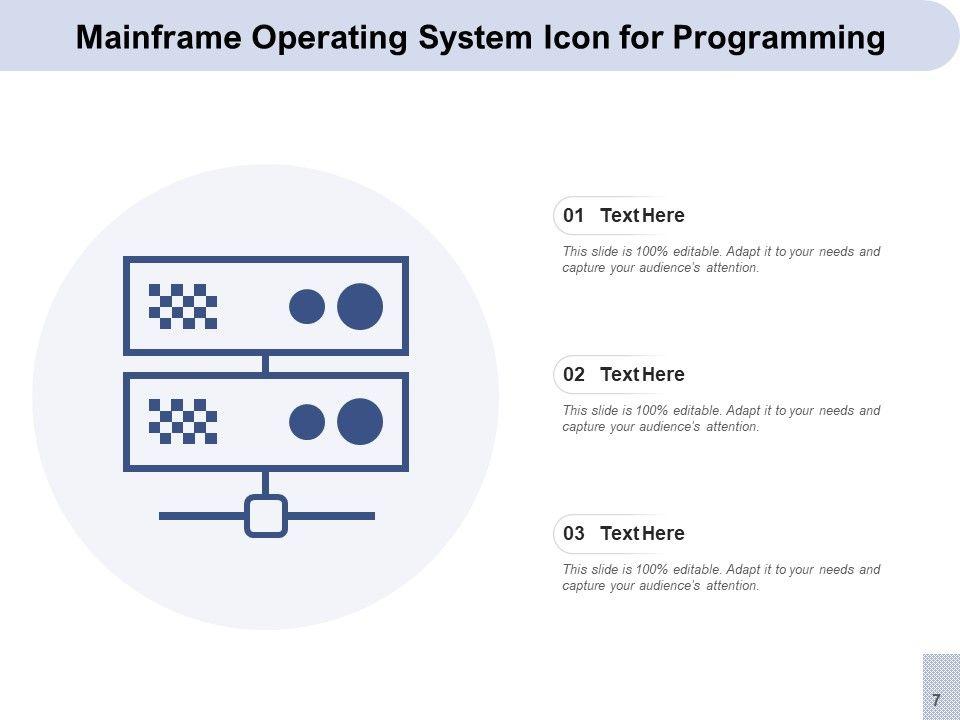 Mainframe Operating System Icon for Programming

01 Text Here

This slide is 100% editable. Adapt it to your needs and capture your audience's attention.

02 Text Here

This slide is 100% editable. Adapt it to your needs and capture your audience's attention.

03 Text Here

This slide is 100% editable. Adapt it to your needs and capture your audience's attention.

7